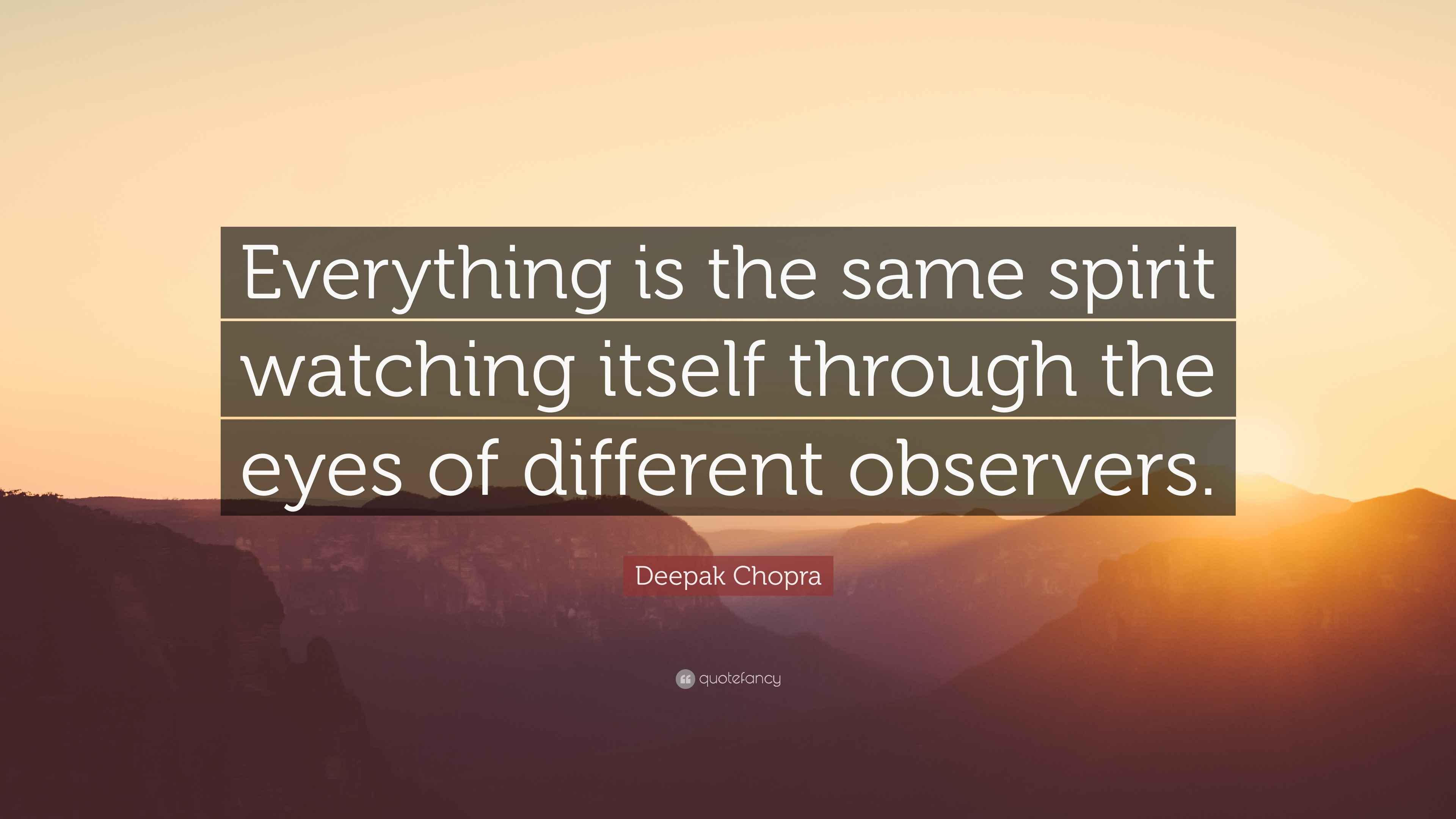 Everything is the same spirit watching itself through the eyes of different observers.

Deepak Chopra

quotefancy